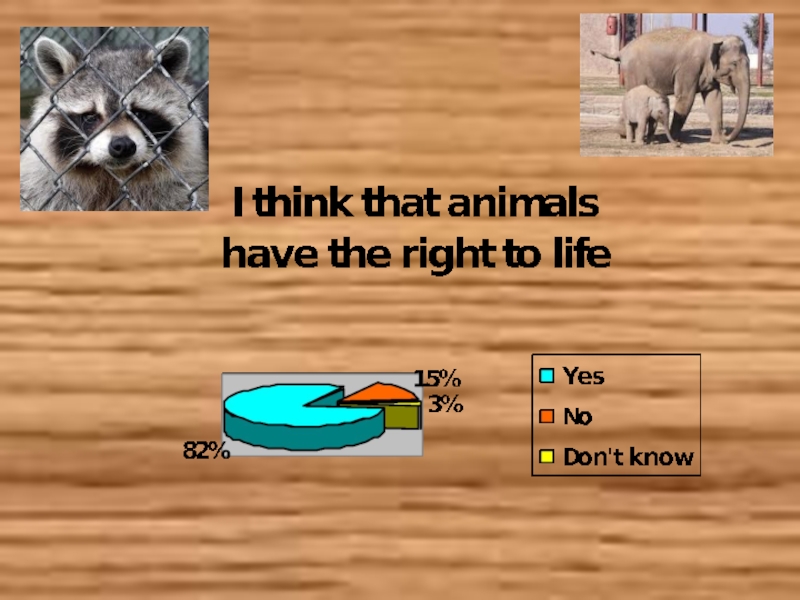 I think that animals have the right to life

15%
3%
82%

Yes
No
Don't know